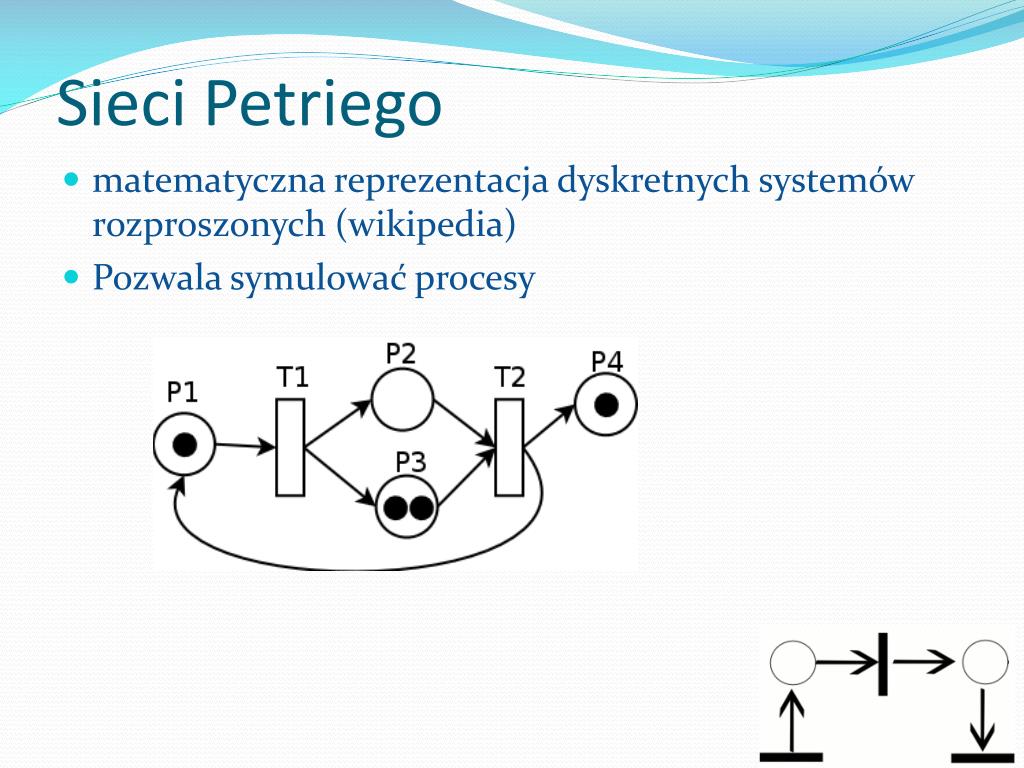 Sieci Petriego

matematyczna reprezentacja dyskretnych systemów rozproszonych (wikipedia)

Pozwala symulować procesy

P1
T1
P2
P3
T2
P4